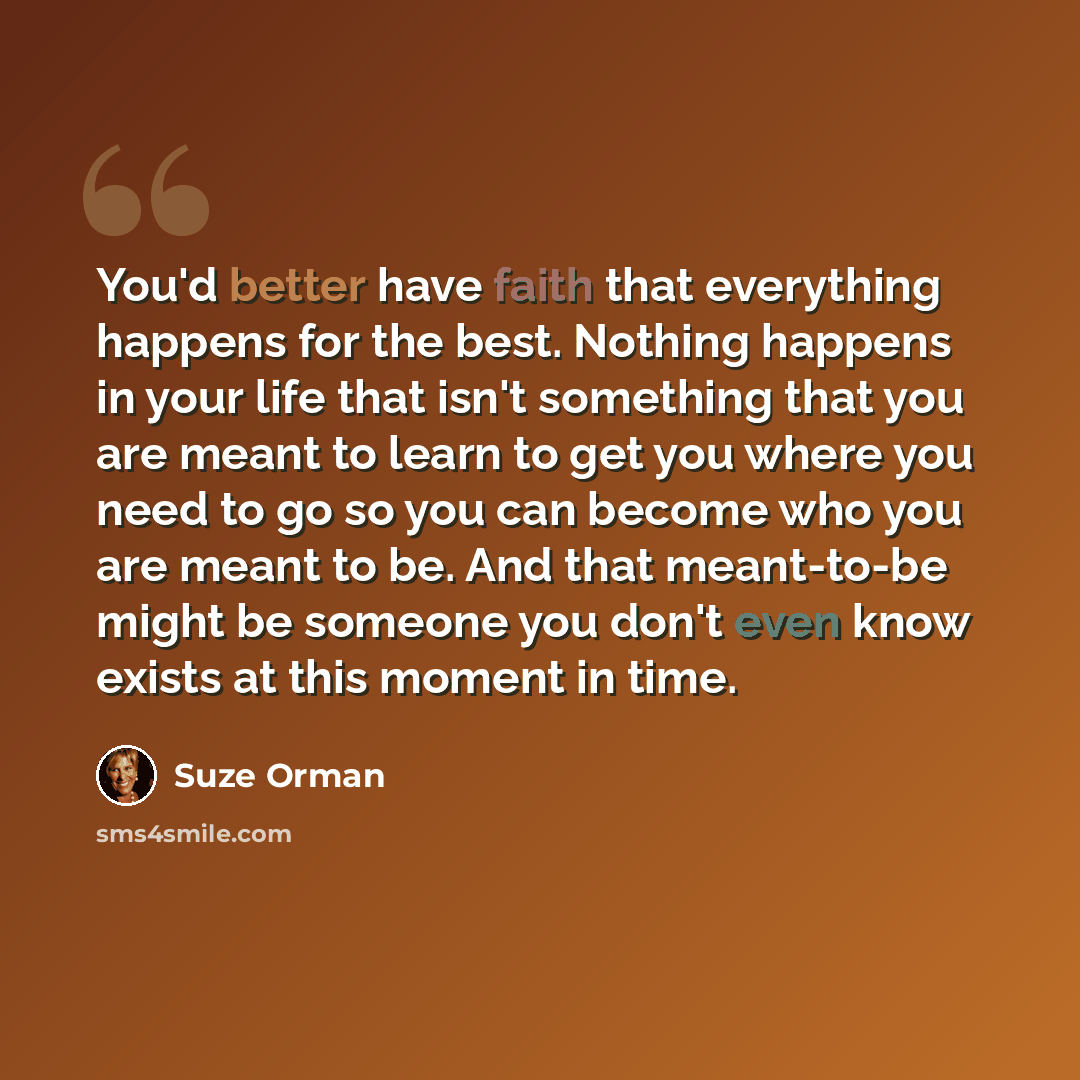 You'd better have faith that everything happens for the best. Nothing happens in your life that isn't something that you are meant to learn to get you where you need to go so you can become who you are meant to be. And that meant-to-be might be someone you don't even know exists at this moment in time.

Suze Orman

sms4smile.com